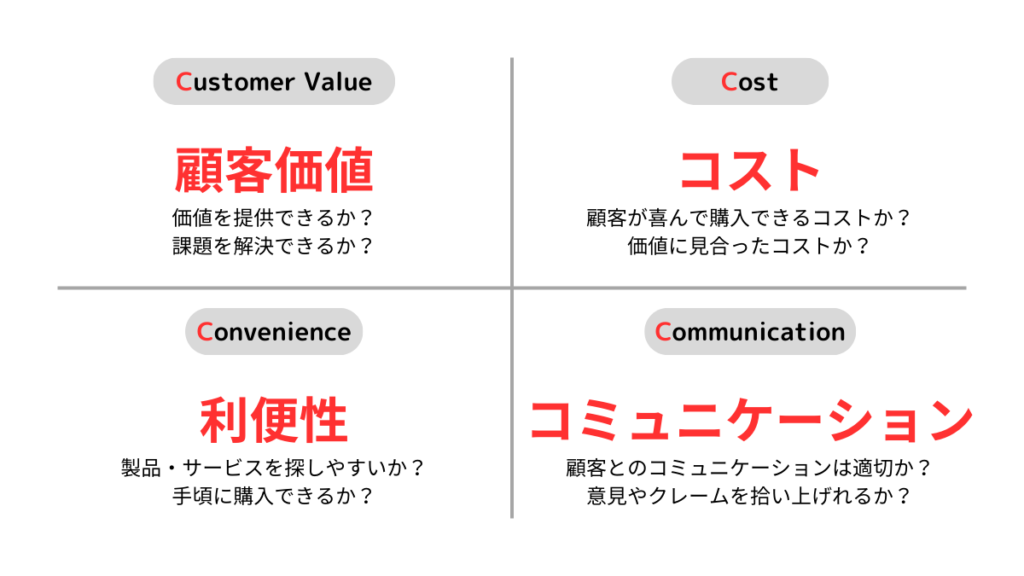 Customer Value

顧客価値

価値を提供できるか？
課題を解決できるか？

Cost

コスト

顧客が喜んで購入できるコストか？
価値に見合ったコストか？

Convenience

利便性

製品・サービスを探しやすいか？
手頃に購入できるか？

Communication

コミュニケーション

顧客とのコミュニケーションは適切か？
意見やクレームを拾い上げれるか？